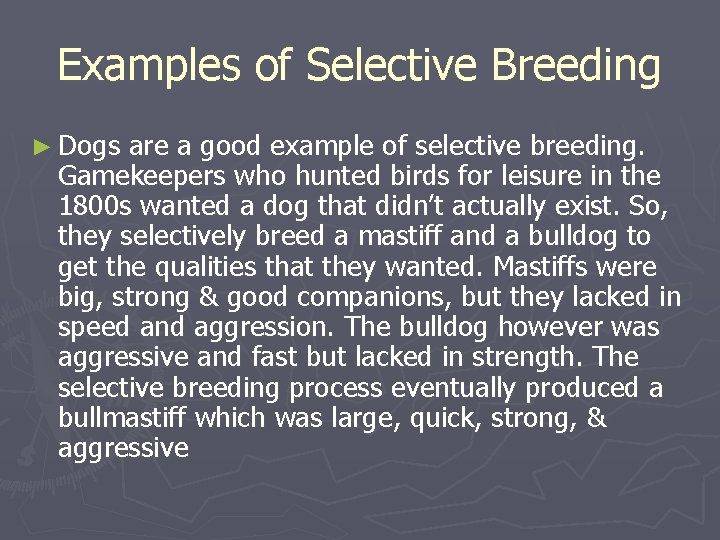 Examples of Selective Breeding

► Dogs are a good example of selective breeding. Gamekeepers who hunted birds for leisure in the 1800s wanted a dog that didn't actually exist. So, they selectively breed a mastiff and a bulldog to get the qualities that they wanted. Mastiffs were big, strong & good companions, but they lacked in speed and aggression. The bulldog however was aggressive and fast but lacked in strength. The selective breeding process eventually produced a bullmastiff which was large, quick, strong, & aggressive